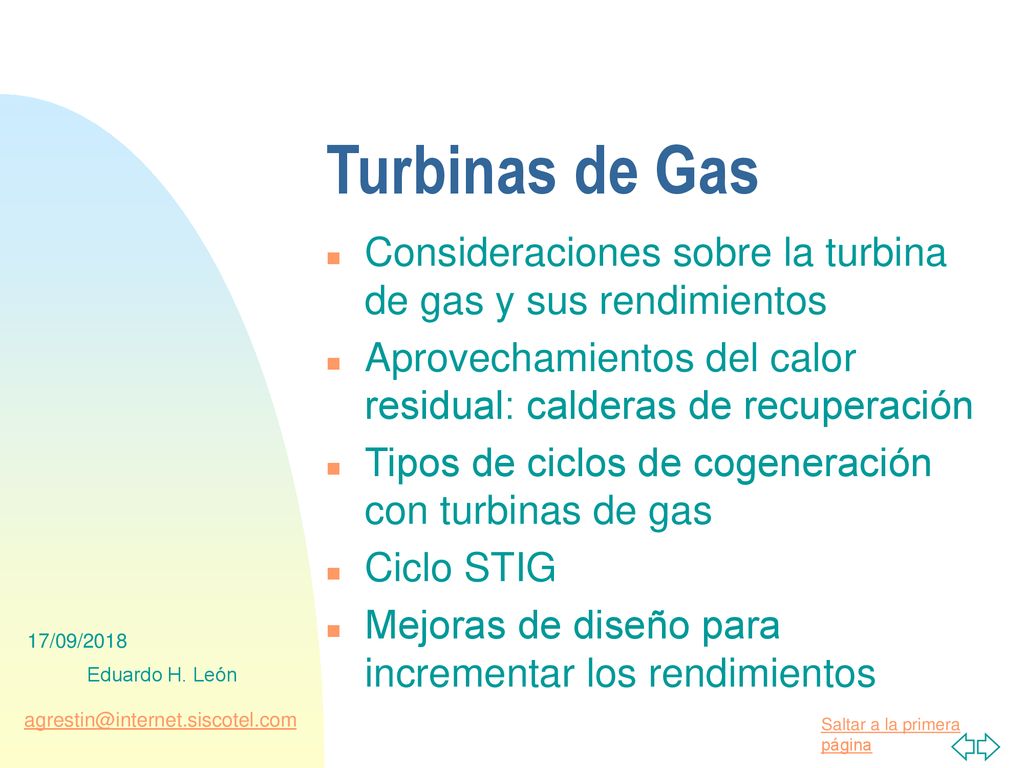 Turbinas de Gas

Consideraciones sobre la turbina de gas y sus rendimientos

Aprovechamientos del calor residual: calderas de recuperación

Tipos de ciclos de cogeneración con turbinas de gas

Ciclo STIG

Mejoras de diseño para incrementar los rendimientos

17/09/2018

Eduardo H. León

agrestin@internet.siscotel.com

Saltar a la primera página